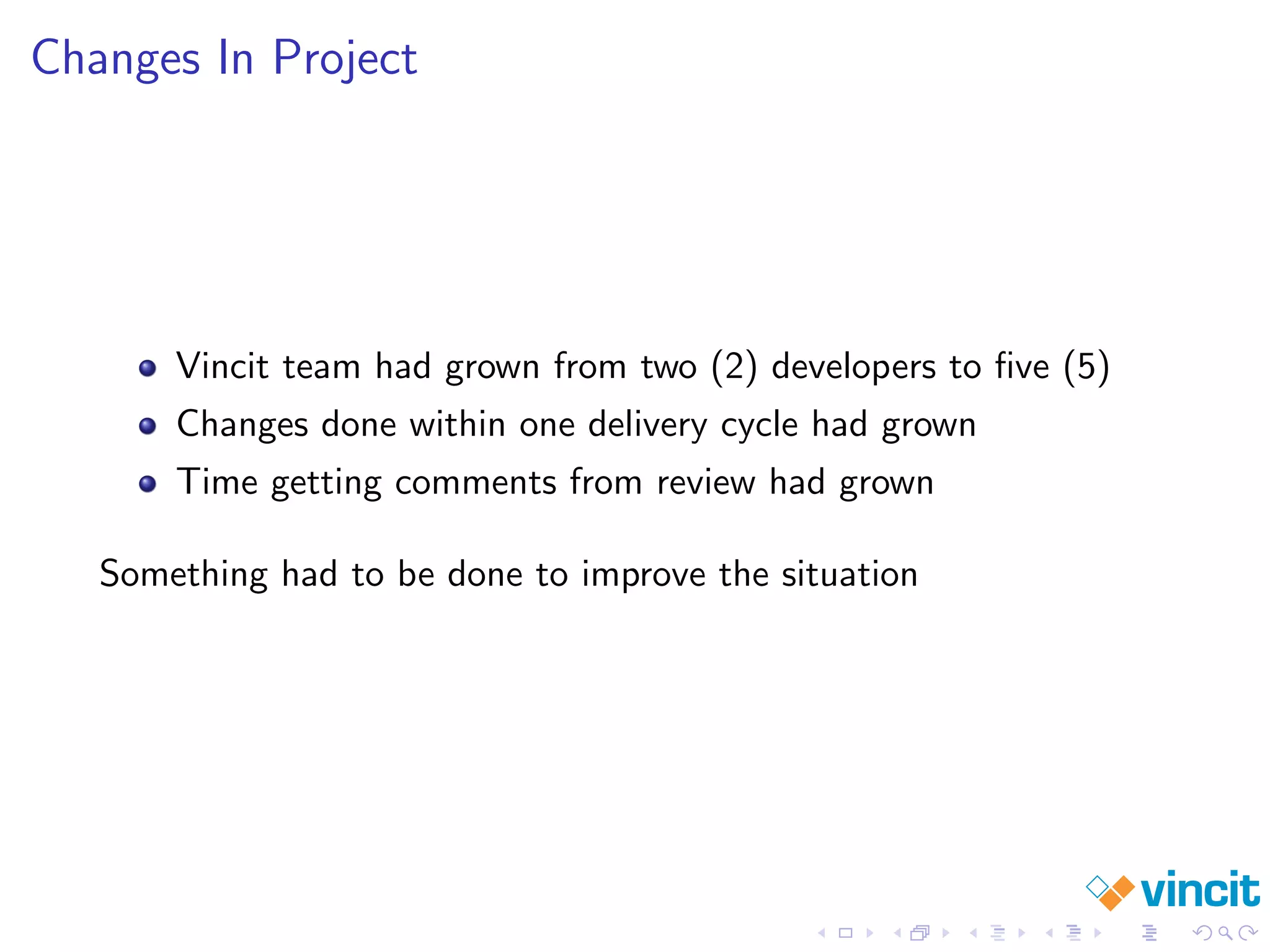 Changes In Project

- Vincit team had grown from two (2) developers to five (5)
- Changes done within one delivery cycle had grown
- Time getting comments from review had grown

Something had to be done to improve the situation

vincit